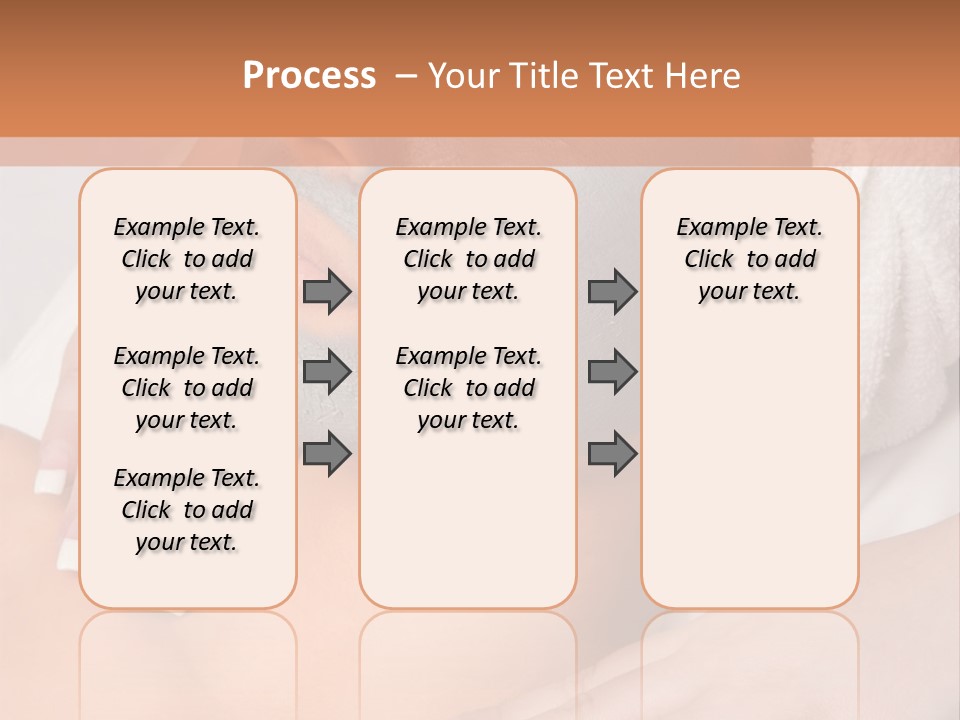 Process – Your Title Text Here

Example Text. Click to add your text.

Example Text. Click to add your text.

Example Text. Click to add your text.

Example Text. Click to add your text.

Example Text. Click to add your text.

Example Text. Click to add your text.